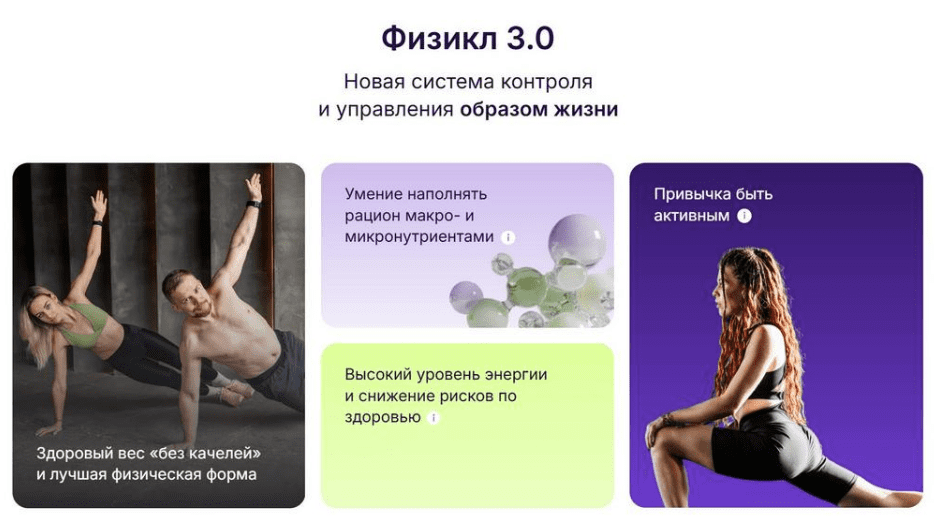 Физикл 3.0

Новая система контроля и управления образом жизни

Здоровый вес «без качелей» и лучшая физическая форма

Умение наполнять рацион макро- и микронутриентами

Высокий уровень энергии и снижение рисков по здоровью

Привычка быть активным